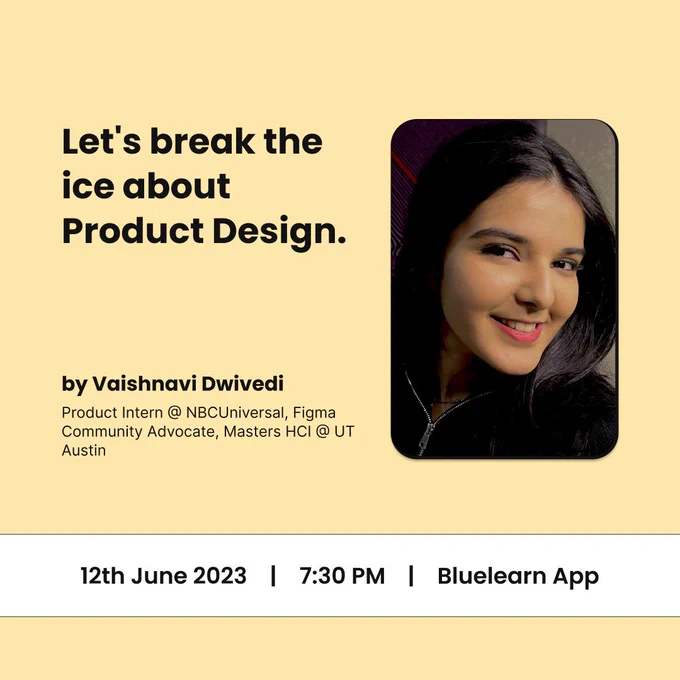 Let's break the ice about Product Design.

by Vaishnavi Dwivedi

Product Intern @ NBCUniversal, Figma Community Advocate, Masters HCI @ UT Austin

12th June 2023 | 7:30 PM | Bluelearn App